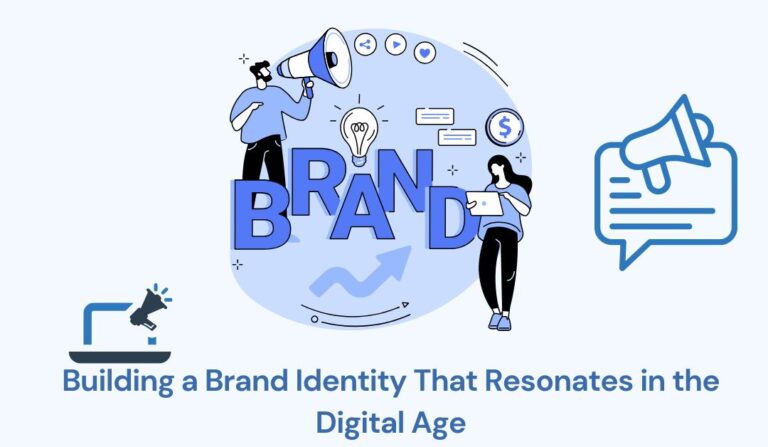 BRAND

$

Building a Brand Identity That Resonates in the Digital Age